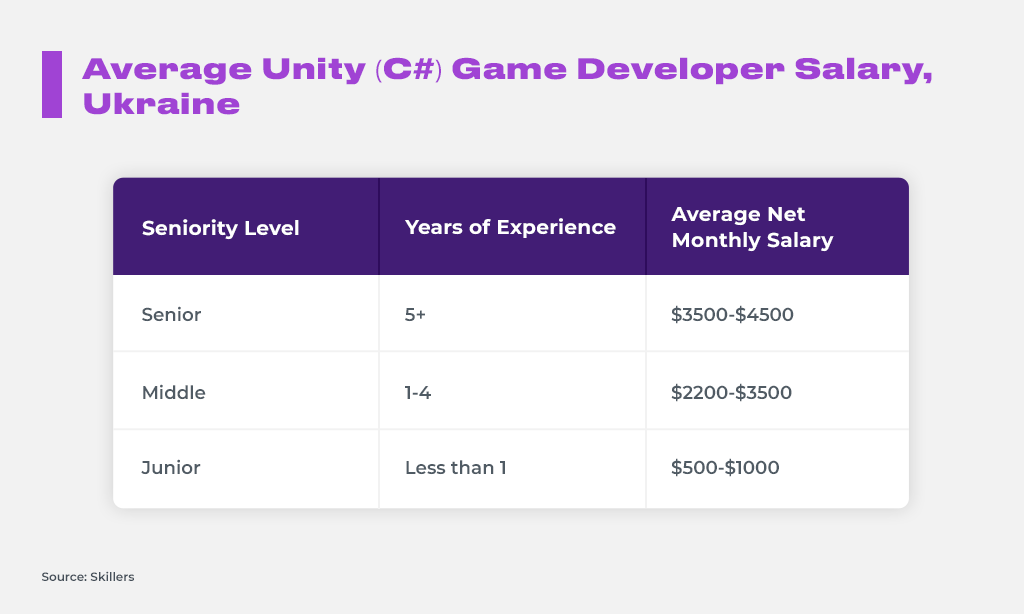 Average Unity (C#) Game Developer Salary, Ukraine

| Seniority Level | Years of Experience | Average Net Monthly Salary |
|---|---|---|
| Senior | 5+ | \$3500-\$4500 |
| Middle | 1-4 | \$2200-\$3500 |
| Junior | Less than 1 | \$500-\$1000 |

Source: Skillers